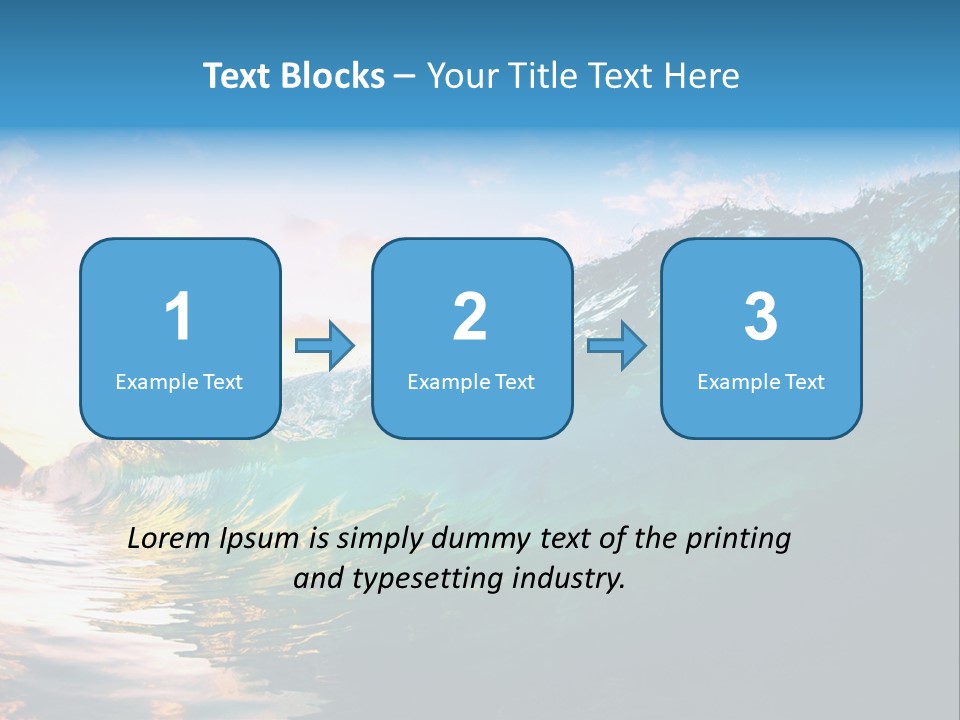 Text Blocks – Your Title Text Here

1
Example Text

2
Example Text

3
Example Text

Lorem Ipsum is simply dummy text of the printing and typesetting industry.